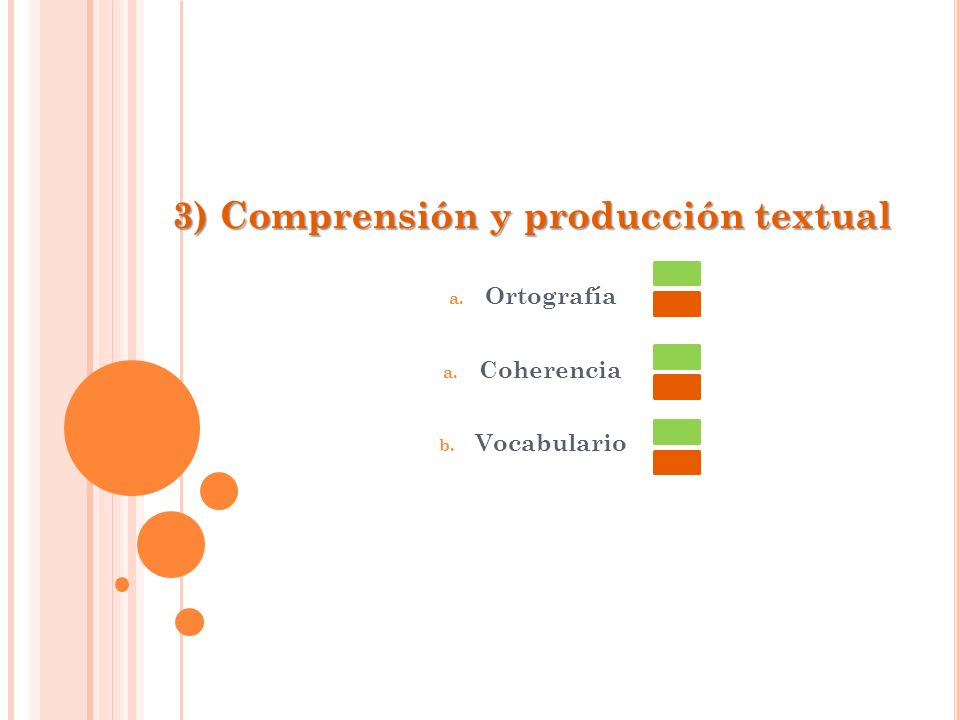 3) Comprensión y producción textual

a. Ortografía

a. Coherencia

b. Vocabulario